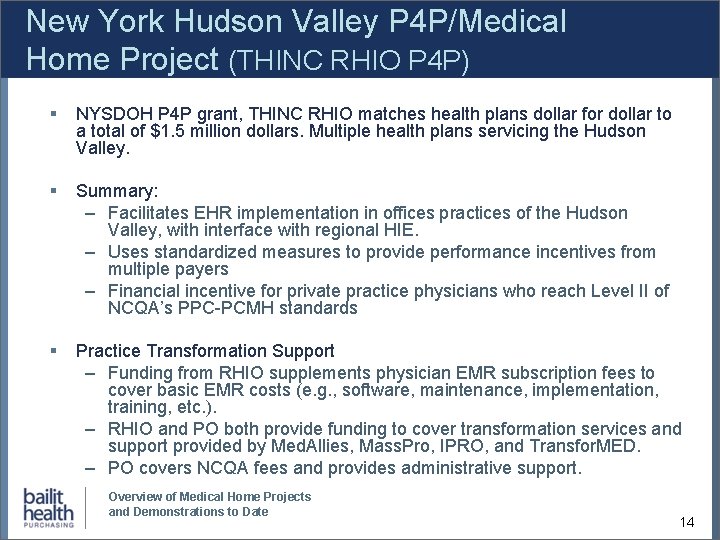 New York Hudson Valley P4P/Medical Home Project (THINC RHIO P4P)

▪ NYSDOH P4P grant, THINC RHIO matches health plans dollar for dollar to a total of $1.5 million dollars. Multiple health plans servicing the Hudson Valley.

▪ Summary:
– Facilitates EHR implementation in offices practices of the Hudson Valley, with interface with regional HIE.
– Uses standardized measures to provide performance incentives from multiple payers
– Financial incentive for private practice physicians who reach Level II of NCQA's PPC-PCMH standards

▪ Practice Transformation Support
– Funding from RHIO supplements physician EMR subscription fees to cover basic EMR costs (e.g., software, maintenance, implementation, training, etc.).
– RHIO and PO both provide funding to cover transformation services and support provided by MedAllies, MassPro, IPRO, and TransforMED.
– PO covers NCQA fees and provides administrative support.

bailit health PURCHASING

Overview of Medical Home Projects and Demonstrations to Date

14